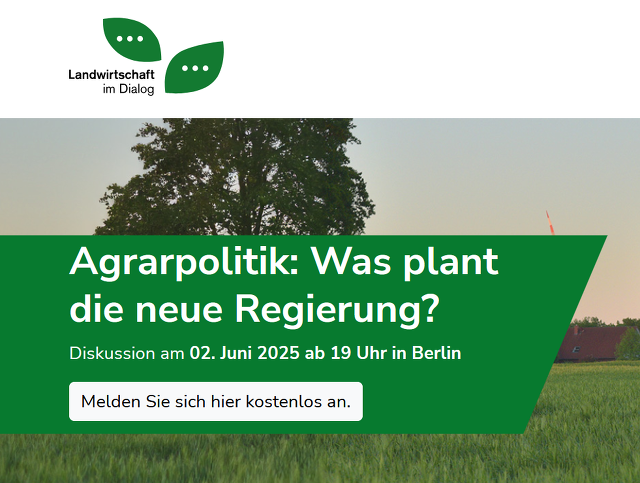 Landwirtschaft
im Dialog

Agrarpolitik: Was plant die neue Regierung?

Diskussion am 02. Juni 2025 ab 19 Uhr in Berlin

Melden Sie sich hier kostenlos an.